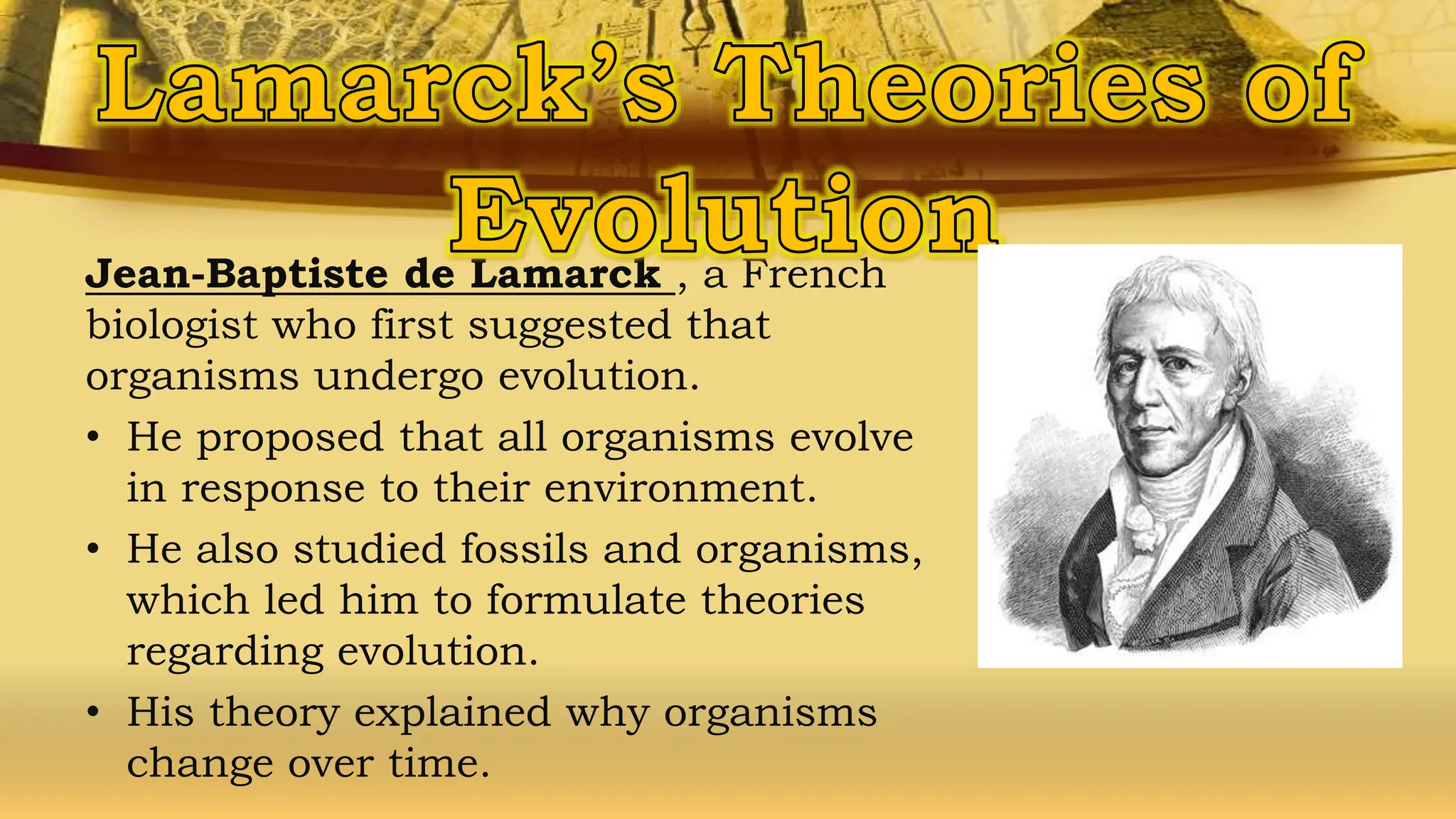 Lamarck's Theories of Evolution

Jean-Baptiste de Lamarck , a French biologist who first suggested that organisms undergo evolution.

• He proposed that all organisms evolve in response to their environment.
• He also studied fossils and organisms, which led him to formulate theories regarding evolution.
• His theory explained why organisms change over time.